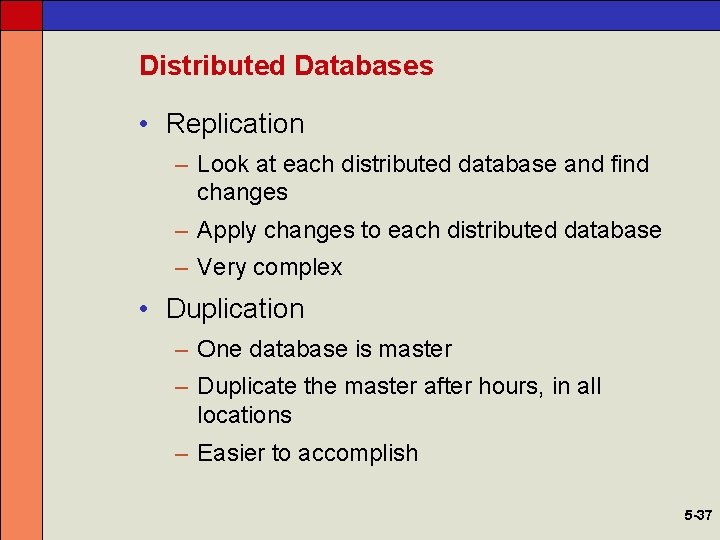 Distributed Databases

• Replication
  – Look at each distributed database and find changes
  – Apply changes to each distributed database
  – Very complex
• Duplication
  – One database is master
  – Duplicate the master after hours, in all locations
  – Easier to accomplish

5-37